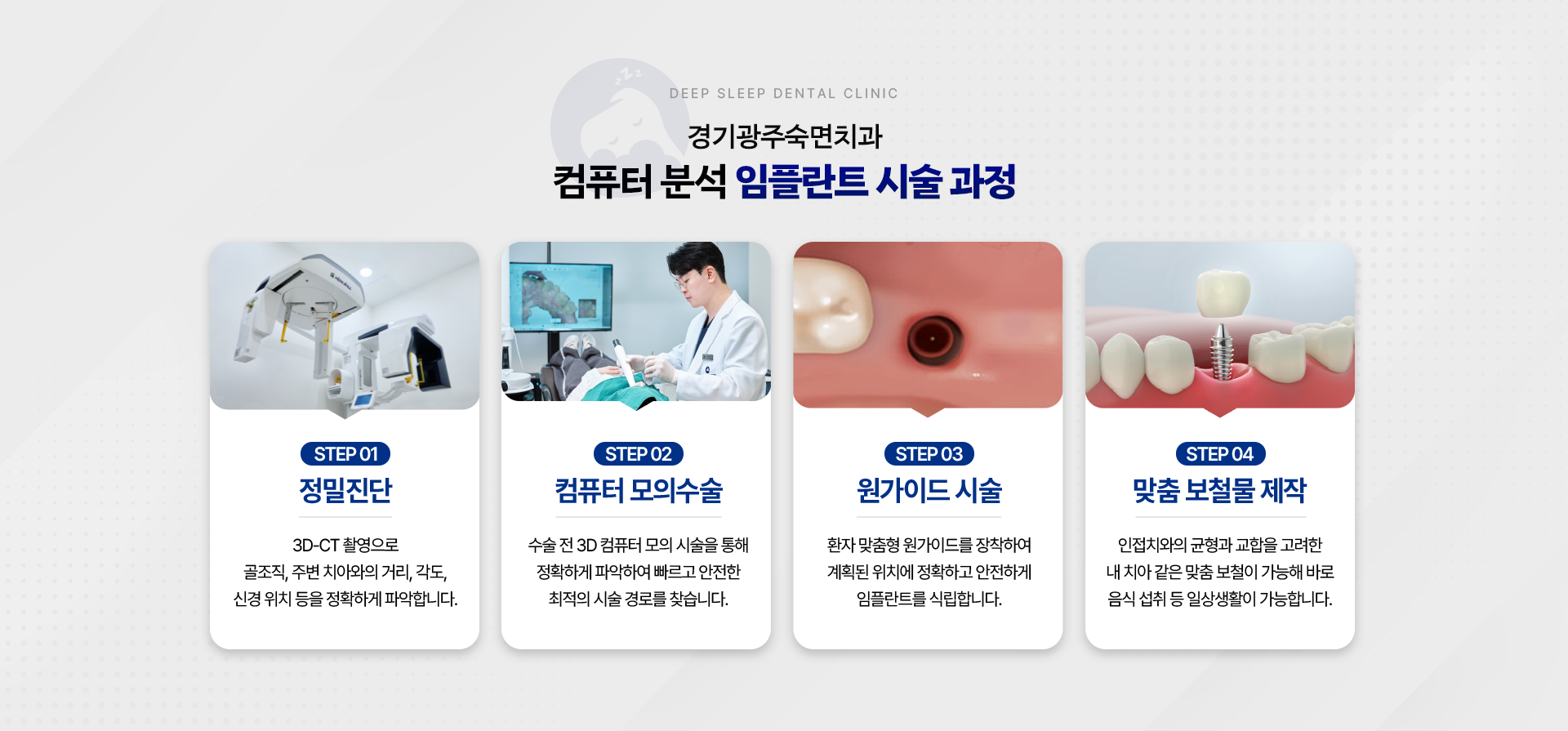 DEEP SLEEP DENTAL CLINIC

경기광주숙면치과

컴퓨터 분석 임플란트 시술 과정

STEP 01

정밀진단

3D-CT 촬영으로 골조직, 주변 치아와의 거리, 각도, 신경 위치 등을 정확하게 파악합니다.

STEP 02

컴퓨터 모의수술

수술 전 3D 컴퓨터 모의 시술을 통해 정확하게 파악하여 빠르고 안전한 최적의 시술 경로를 찾습니다.

STEP 03

원가이드 시술

환자 맞춤형 원가이드를 장착하여 계획된 위치에 정확하고 안전하게 임플란트를 식립합니다.

STEP 04

맞춤 보철물 제작

인접치와의 균형과 교합을 고려한 내 치아 같은 맞춤 보철이 가능해 바로 음식 섭취 등 일상생활이 가능합니다.